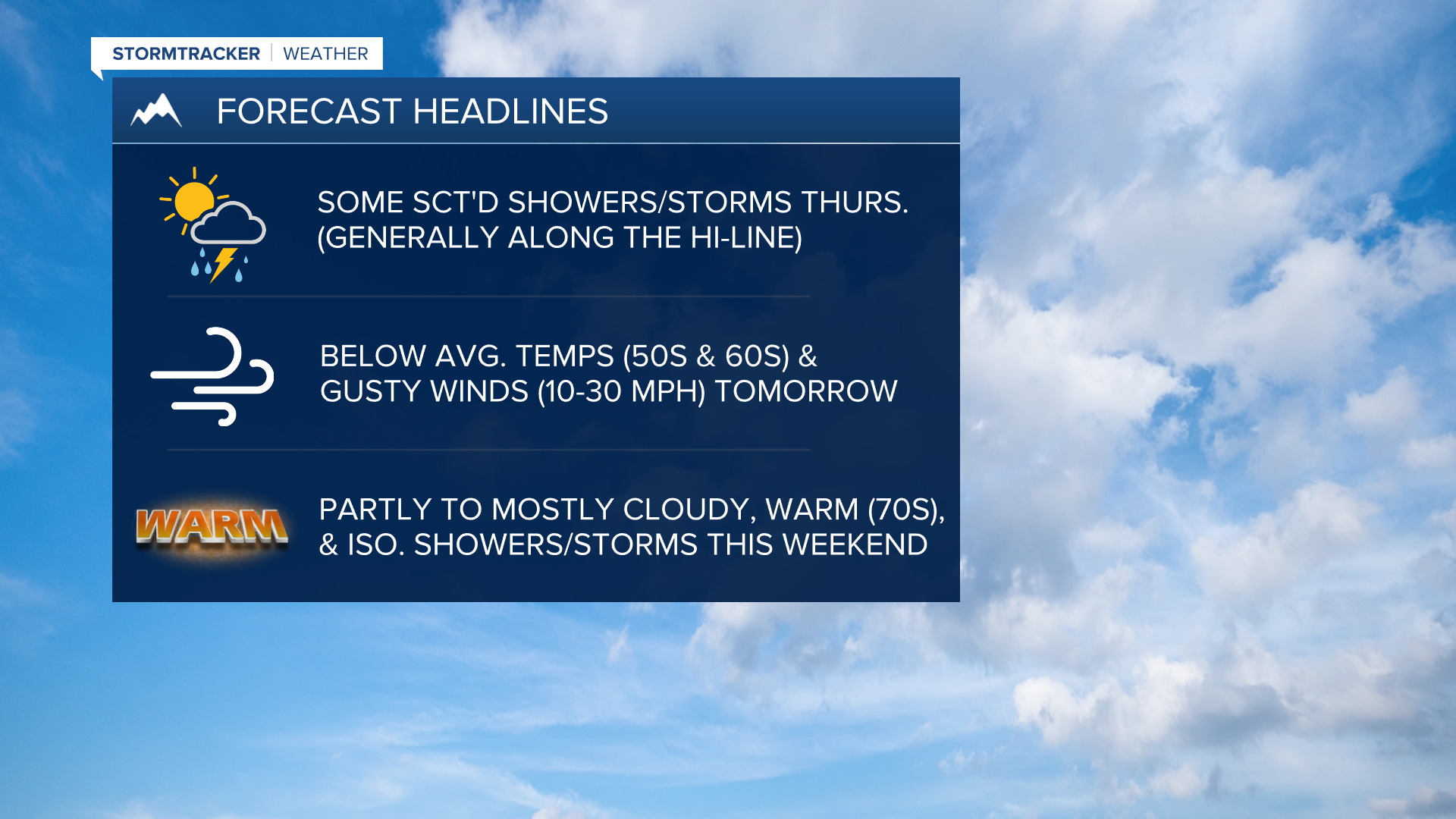 STORMTRACKER | WEATHER

FORECAST HEADLINES

SOME SCT'D SHOWERS/STORMS THURS. (GENERALLY ALONG THE HI-LINE)

BELOW AVG. TEMPS (50S & 60S) & GUSTY WINDS (10-30 MPH) TOMORROW

WARM

PARTLY TO MOSTLY CLOUDY, WARM (70S), & ISO. SHOWERS/STORMS THIS WEEKEND